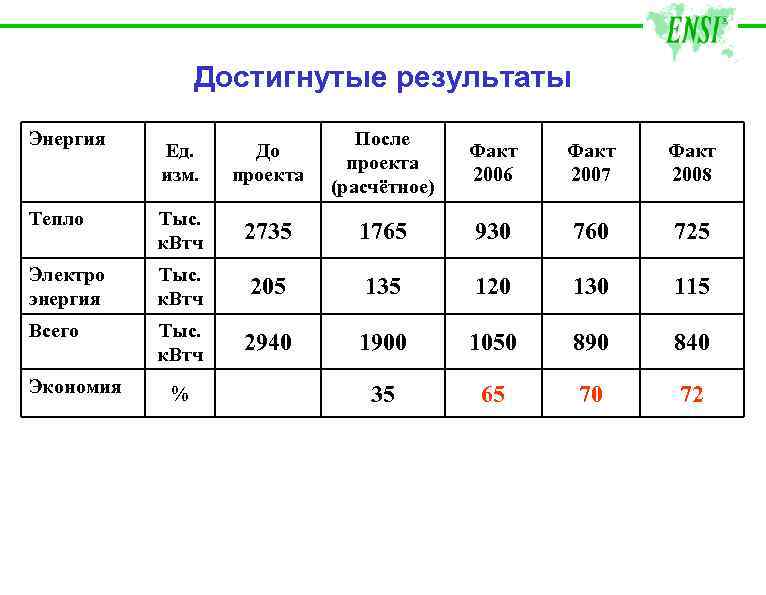 ENSI

Достигнутые результаты

| Энергия | Ед. изм. | До проекта | После проекта (расчётное) | Факт 2006 | Факт 2007 | Факт 2008 |
|---|---|---|---|---|---|---|
| Тепло | Тыс. кВтч | 2735 | 1765 | 930 | 760 | 725 |
| Электро энергия | Тыс. кВтч | 205 | 135 | 120 | 130 | 115 |
| Всего | Тыс. кВтч | 2940 | 1900 | 1050 | 890 | 840 |
| Экономия | % | | 35 | 65 | 70 | 72 |